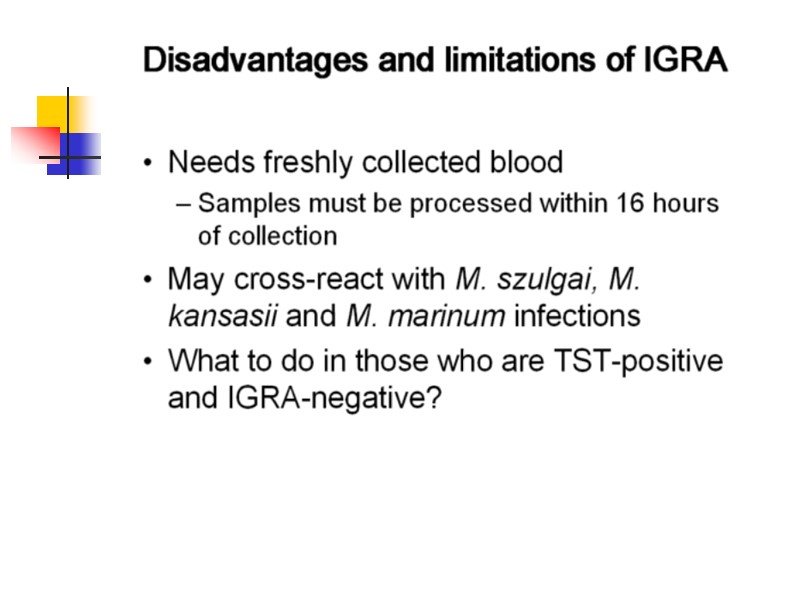 Disadvantages and limitations of IGRA

• Needs freshly collected blood
 – Samples must be processed within 16 hours of collection
• May cross-react with M. szulgai, M. kansasii and M. marinum infections
• What to do in those who are TST-positive and IGRA-negative?